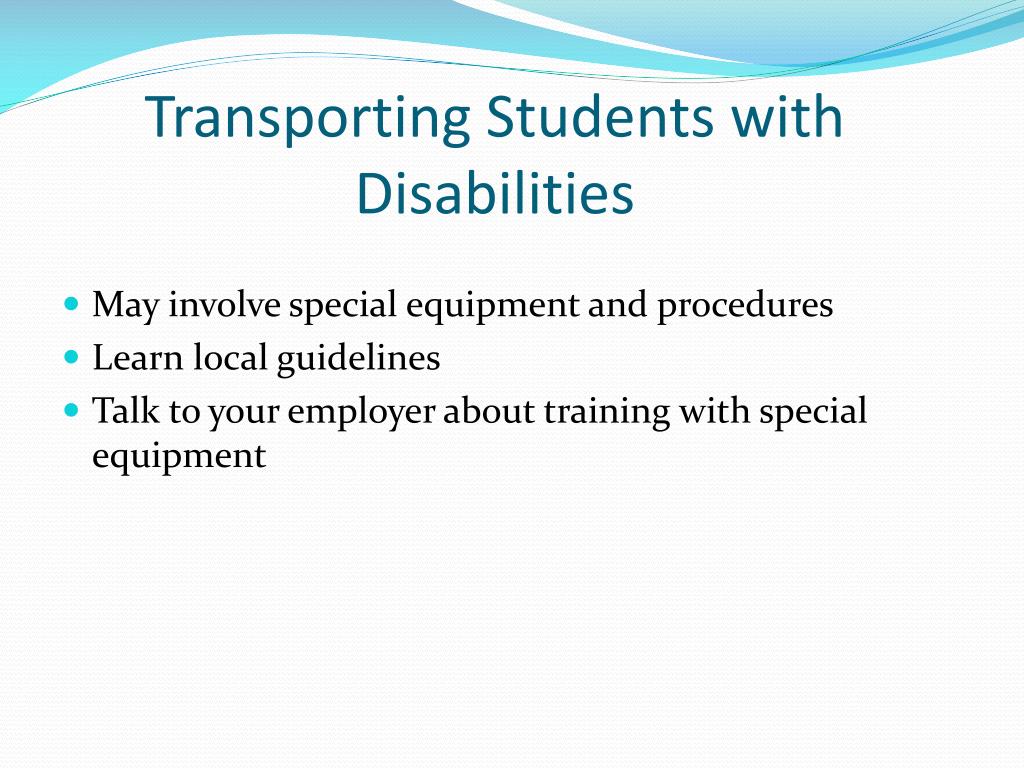 Transporting Students with Disabilities

- May involve special equipment and procedures
- Learn local guidelines
- Talk to your employer about training with special equipment